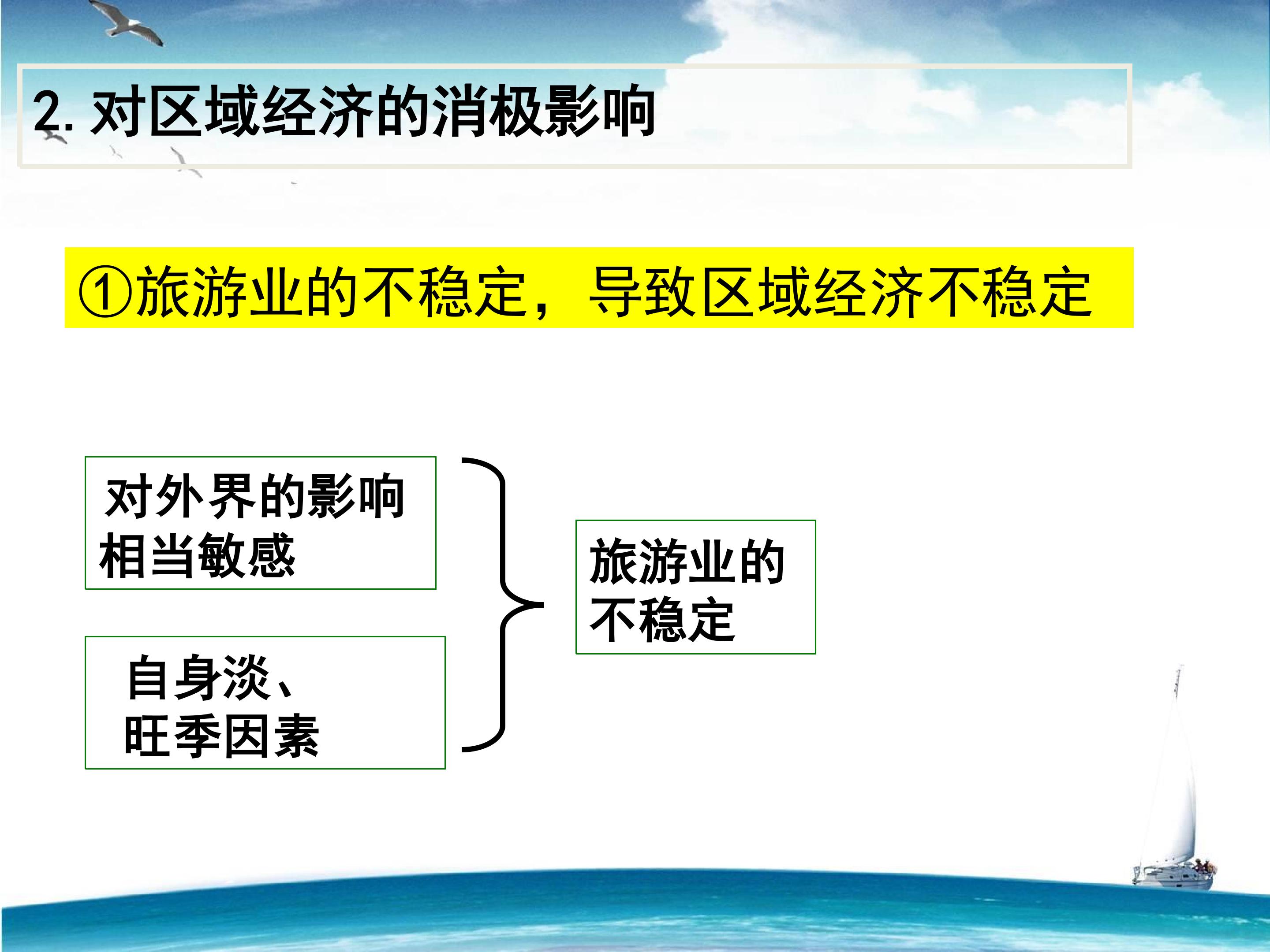 2.对区域经济的消极影响

①旅游业的不稳定，导致区域经济不稳定

对外界的影响相当敏感

自身淡、旺季因素

旅游业的不稳定